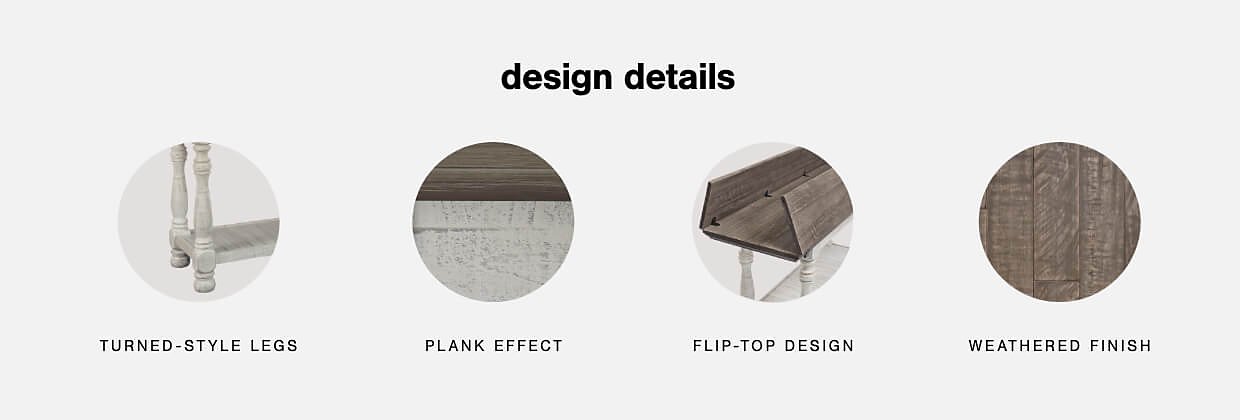 design details

TURNED-STYLE LEGS

PLANK EFFECT

FLIP-TOP DESIGN

WEATHERED FINISH